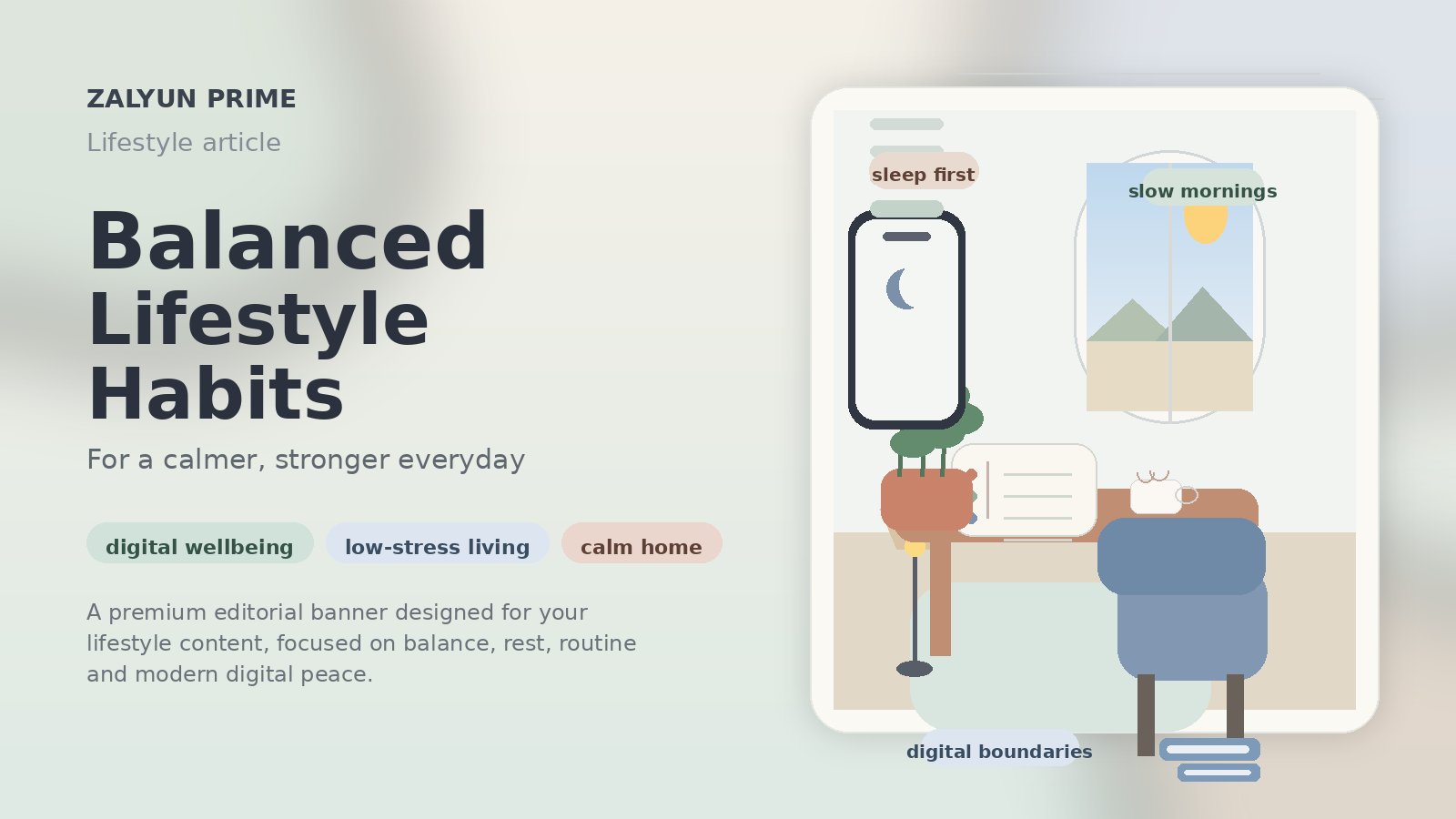 ZALYUN PRIME
Lifestyle article

Balanced Lifestyle Habits

For a calmer, stronger everyday

digital wellbeing
low-stress living
calm home

A premium editorial banner designed for your lifestyle content, focused on balance, rest, routine and modern digital peace.

sleep first
slow mornings
digital boundaries